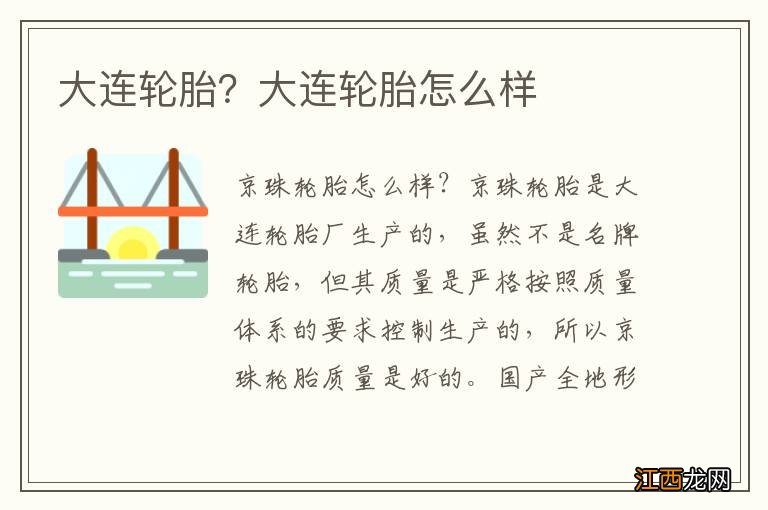 大连轮胎？大连轮胎怎么样

京珠轮胎怎么样？京珠轮胎是大连轮胎厂生产的，虽然不是名牌轮胎，但其质量是严格按照质量体系的要求控制生产的，所以京珠轮胎质量是好的。国产全地形

江西龙网